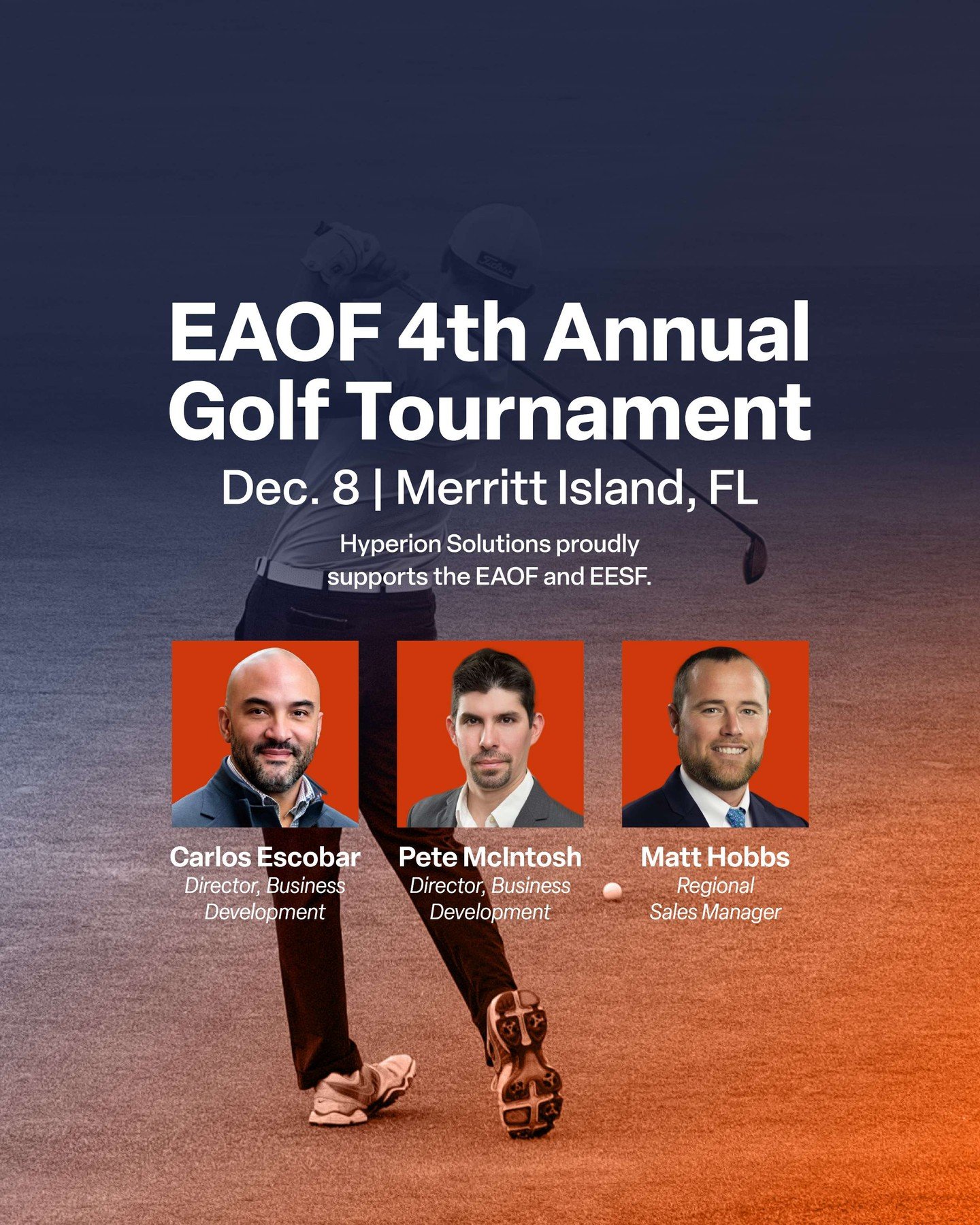 EAOF 4th Annual Golf Tournament

Dec. 8 | Merritt Island, FL

Hyperion Solutions proudly supports the EAOF and EESF.

Carlos Escobar
Director, Business Development

Pete McIntosh
Director, Business Development

Matt Hobbs
Regional Sales Manager